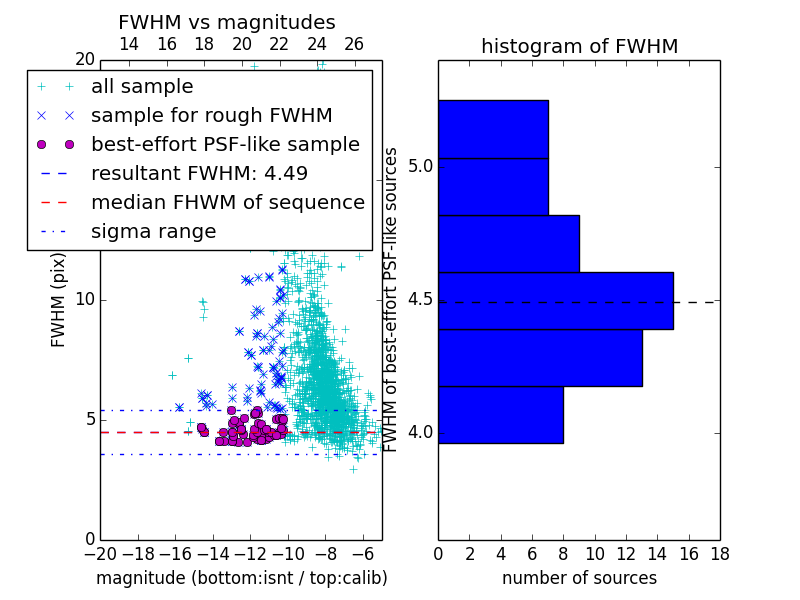 FWHM vs magnitudes

14 16 18 20 22 24 26

20

all sample
sample for rough FWHM
best-effort PSF-like sample
resultant FWHM: 4.49
median FHWM of sequence
sigma range

FWHM (pix)

10

5

0

−20 −18 −16 −14 −12 −10 −8 −6

magnitude (bottom:isnt / top:calib)

histogram of FWHM

FWHM of best-effort PSF-like sources

5.0

4.5

4.0

0 2 4 6 8 10 12 14 16 18

number of sources